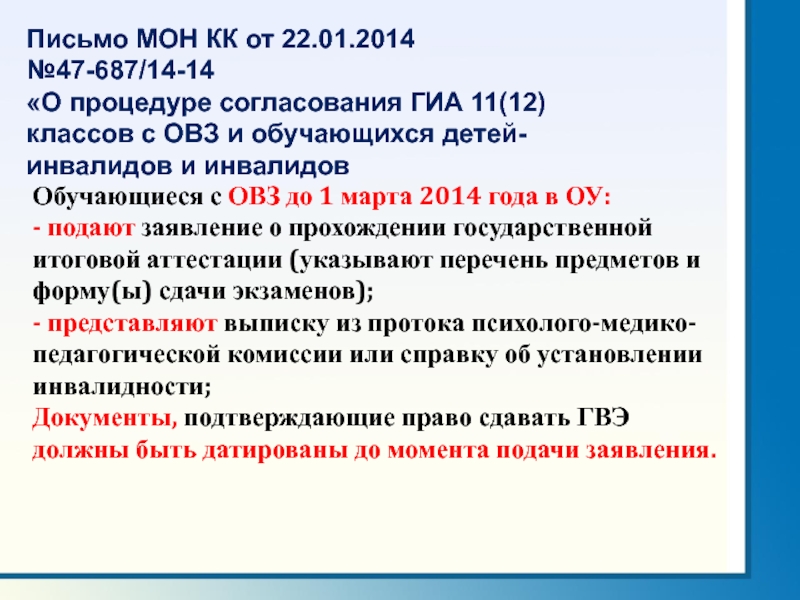 Письмо МОН КК от 22.01.2014 №47-687/14-14 «О процедуре согласования ГИА 11(12) классов с ОВЗ и обучающихся детей-инвалидов и инвалидов

Обучающиеся с ОВЗ до 1 марта 2014 года в ОУ:
- подают заявление о прохождении государственной итоговой аттестации (указывают перечень предметов и форму(ы) сдачи экзаменов);
- представляют выписку из протока психолого-медико-педагогической комиссии или справку об установлении инвалидности;
Документы, подтверждающие право сдавать ГВЭ должны быть датированы до момента подачи заявления.